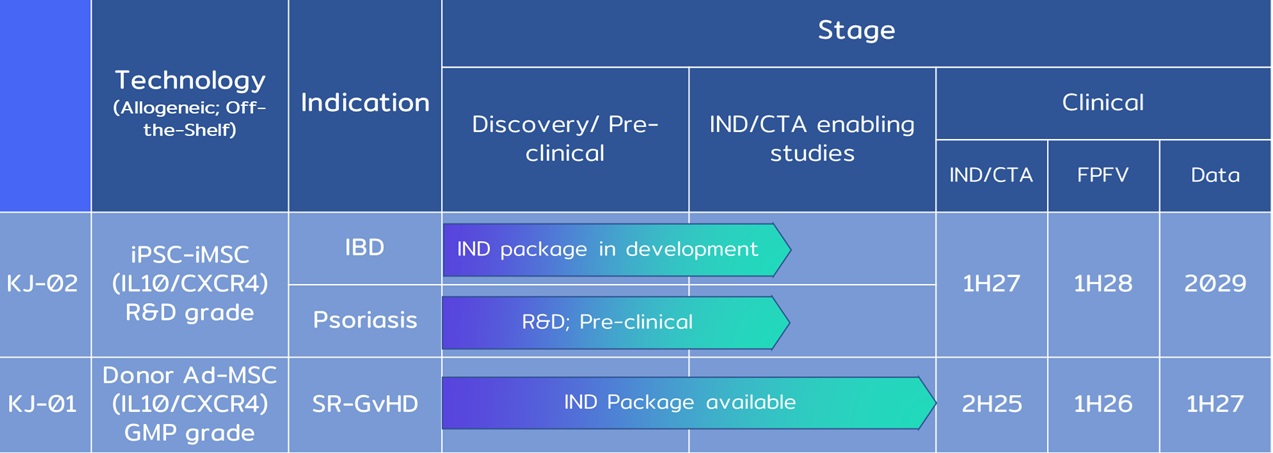 |  | Technology (Allogeneic; Off-the-Shelf) | Indication | Stage |  |  |  |  |
|---|---|---|---|---|---|---|---|
|  |  |  | Discovery/ Pre-clinical | IND/CTA enabling studies | Clinical |  |  |
|  |  |  |  |  | IND/CTA | FPFV | Data |
| KJ-02 | iPSC-iMSC (IL10/CXCR4) R&D grade | IBD | IND package in development |  | 1H27 | 1H28 | 2029 |
|  |  | Psoriasis | R&D; Pre-clinical |  |  |  |  |
| KJ-01 | Donor Ad-MSC (IL10/CXCR4) GMP grade | SR-GvHD | IND Package available |  | 2H25 | 1H26 | 1H27 |